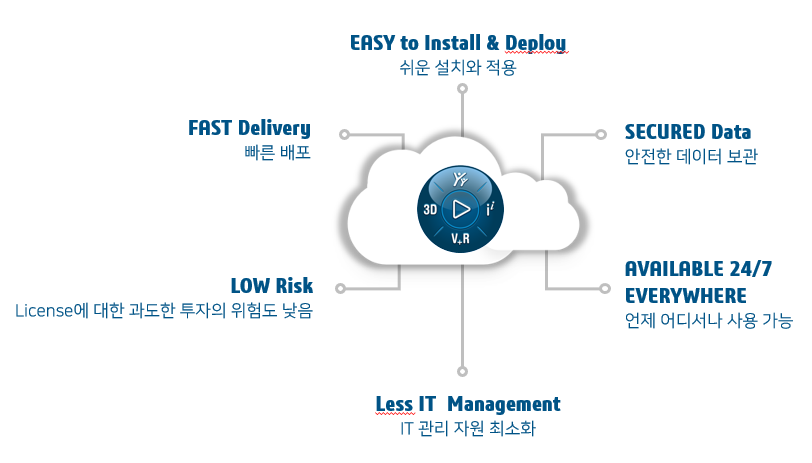 EASY to Install & Deploy
쉬운 설치와 적용

FAST Delivery
빠른 배포

SECURED Data
안전한 데이터 보관

3D

V+R

LOW Risk
License에 대한 과도한 투자의 위험도 낮음

AVAILABLE 24/7
EVERYWHERE
언제 어디서나 사용 가능

Less IT Management
IT 관리 자원 최소화